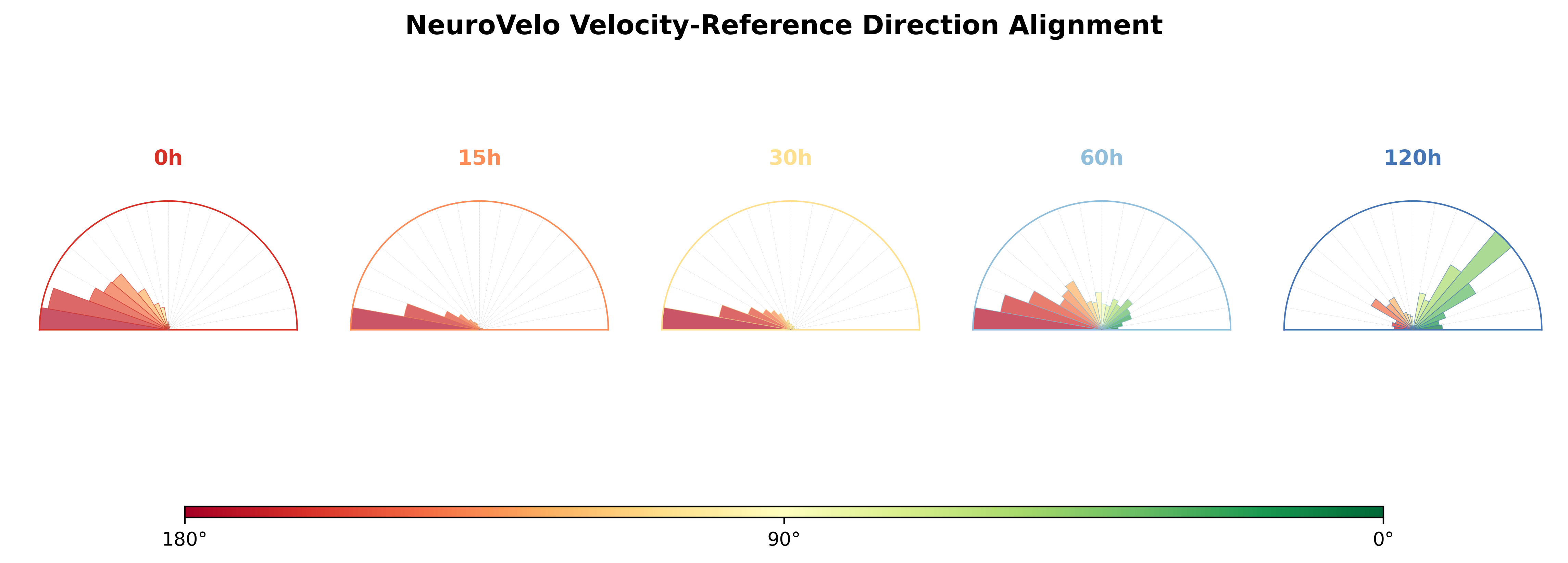 NeuroVelo Velocity-Reference Direction Alignment

0h

15h

30h

60h

120h

180°

90°

0°